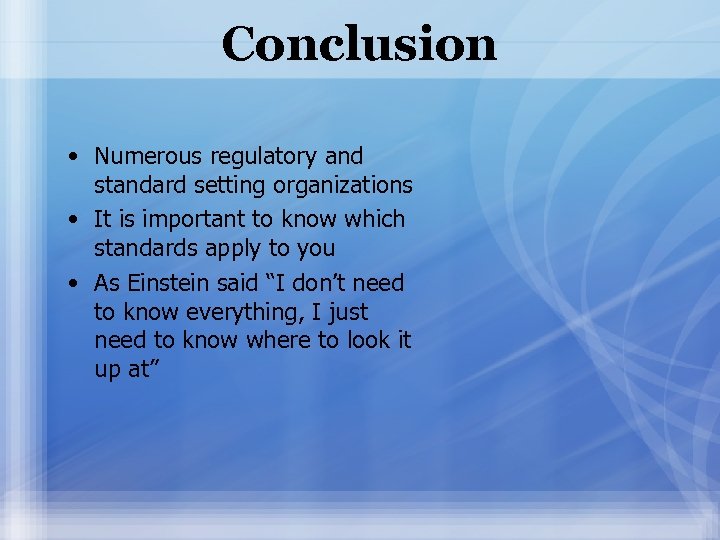 Conclusion

• Numerous regulatory and standard setting organizations
• It is important to know which standards apply to you
• As Einstein said “I don’t need to know everything, I just need to know where to look it up at”